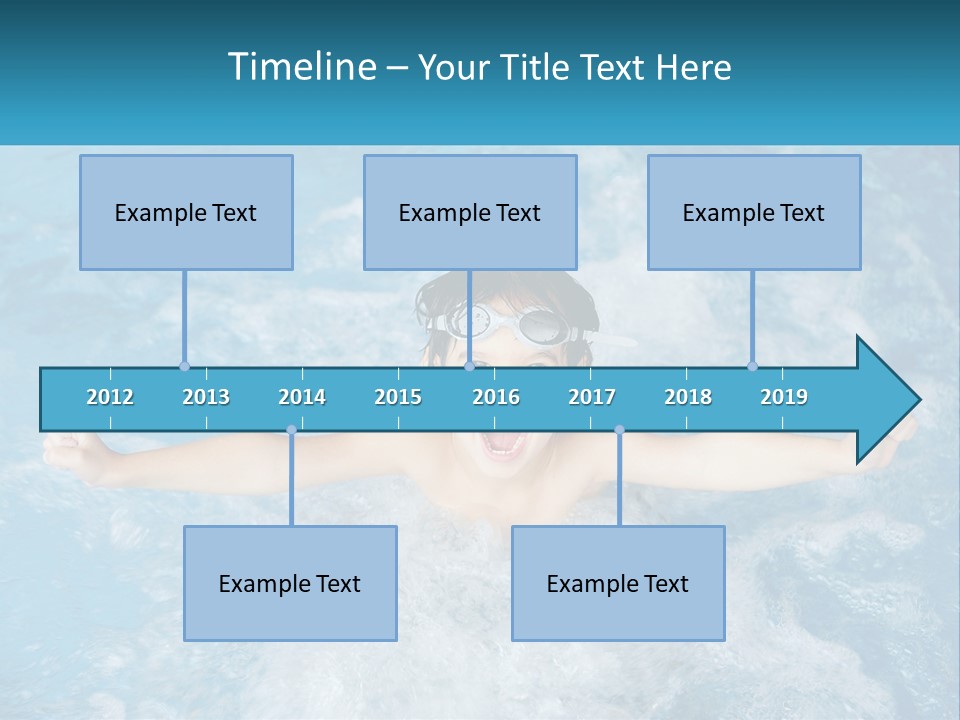 Timeline – Your Title Text Here

Example Text

Example Text

Example Text

2012 2013 2014 2015 2016 2017 2018 2019

Example Text

Example Text